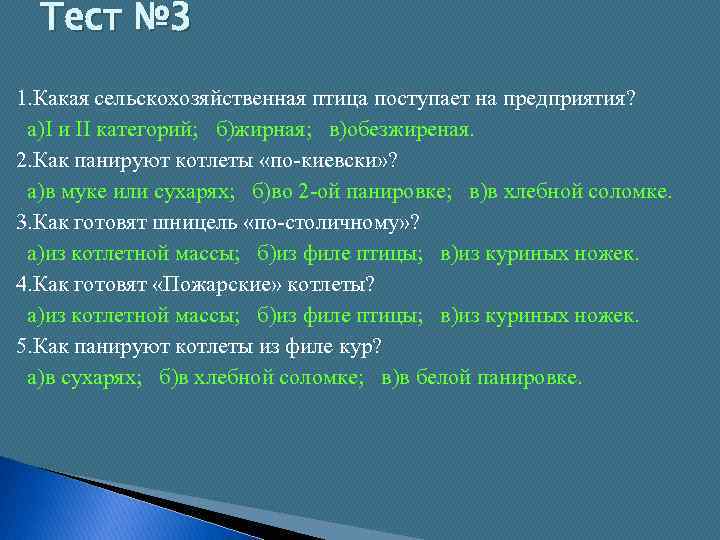 Тест №3

1.Какая сельскохозяйственная птица поступает на предприятия?
а)I и II категорий; б)жирная; в)обезжиреная.

2.Как панируют котлеты «по-киевски»?
а)в муке или сухарях; б)во 2-ой панировке; в)в хлебной соломке.

3.Как готовят шницель «по-столичному»?
а)из котлетной массы; б)из филе птицы; в)из куриных ножек.

4.Как готовят «Пожарские» котлеты?
а)из котлетной массы; б)из филе птицы; в)из куриных ножек.

5.Как панируют котлеты из филе кур?
а)в сухарях; б)в хлебной соломке; в)в белой панировке.